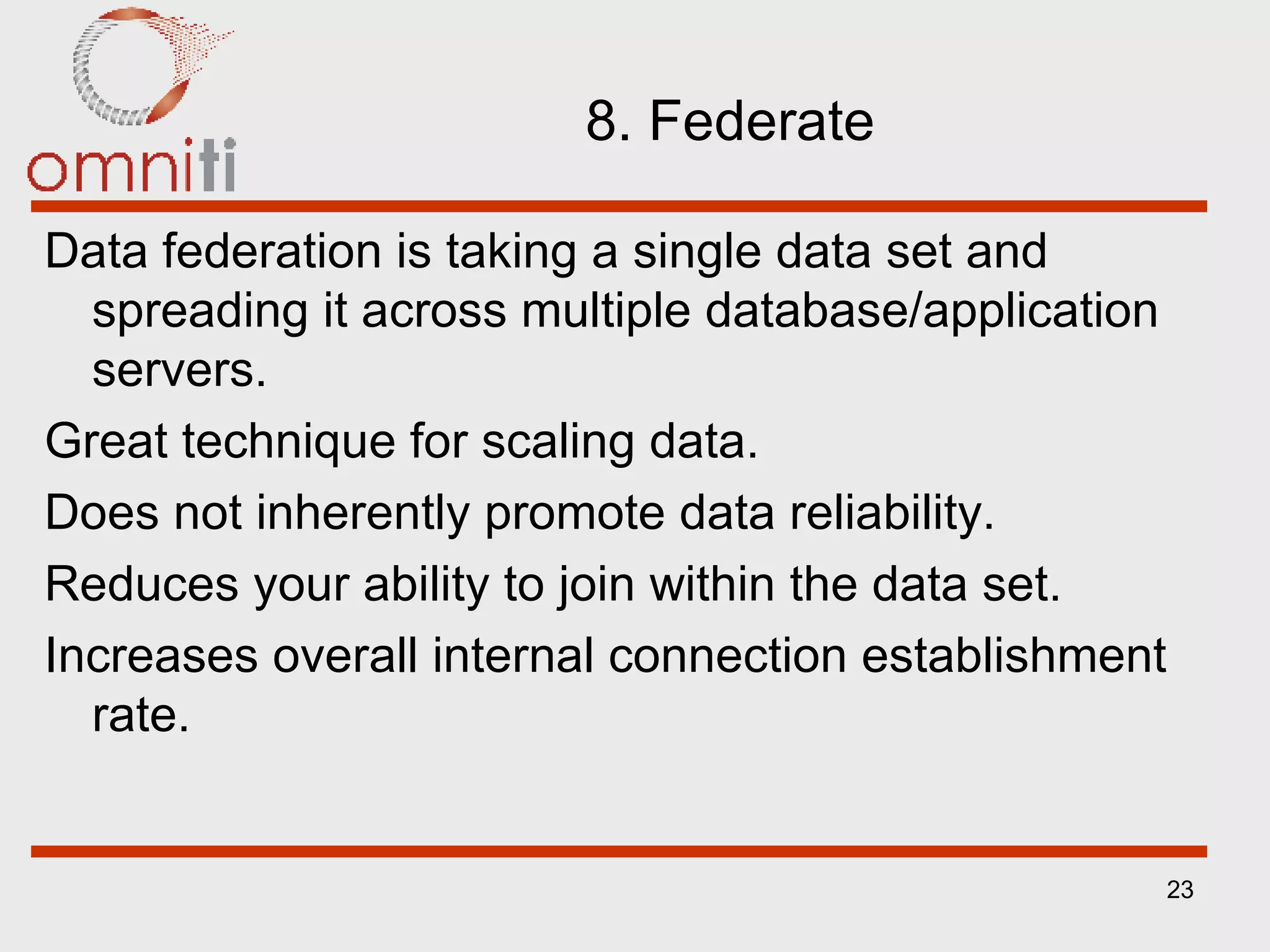 omniti

8. Federate

Data federation is taking a single data set and spreading it across multiple database/application servers.

Great technique for scaling data.

Does not inherently promote data reliability.

Reduces your ability to join within the data set.

Increases overall internal connection establishment rate.

23